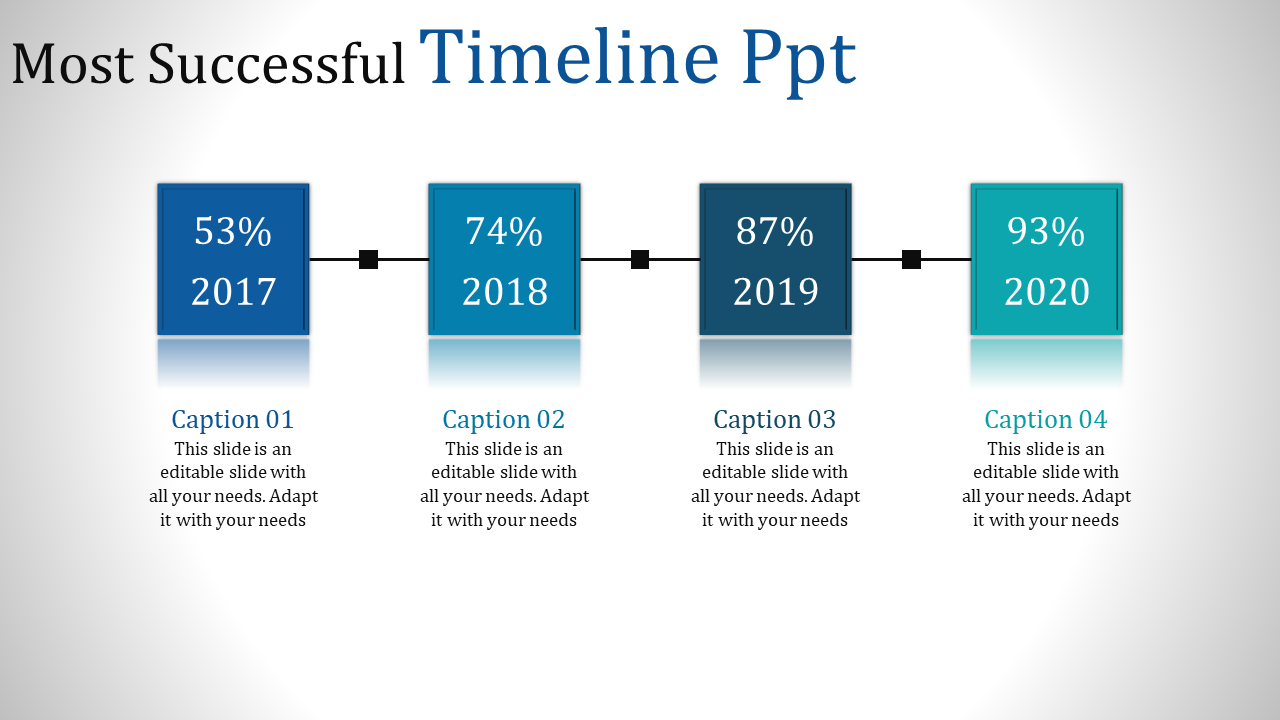 Most Successful Timeline Ppt

53%
2017

74%
2018

87%
2019

93%
2020

Caption 01
This slide is an editable slide with all your needs. Adapt it with your needs

Caption 02
This slide is an editable slide with all your needs. Adapt it with your needs

Caption 03
This slide is an editable slide with all your needs. Adapt it with your needs

Caption 04
This slide is an editable slide with all your needs. Adapt it with your needs